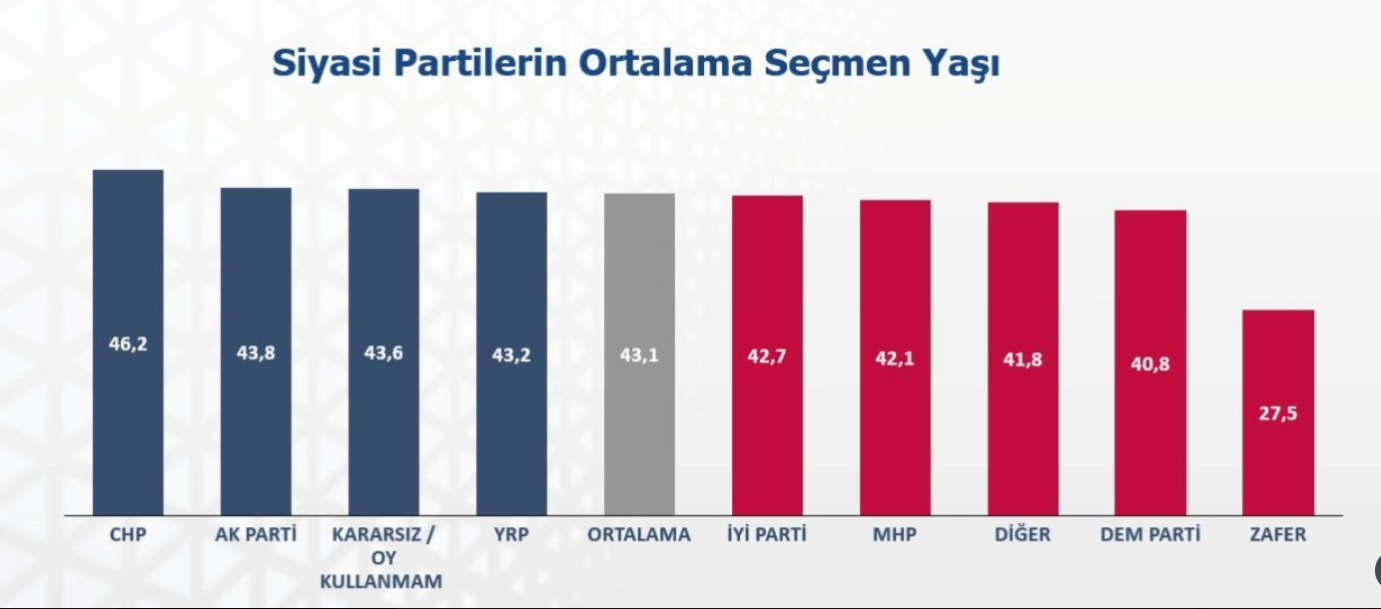 Siyasi Partilerin Ortalama Seçmen Yaşı

46,2
43,8
43,6
43,2
43,1
42,7
42,1
41,8
40,8
27,5

CHP
AK PARTİ
KARARSIZ / OY KULLANMAM
YRP
ORTALAMA
İYİ PARTİ
MHP
DİĞER
DEM PARTİ
ZAFER